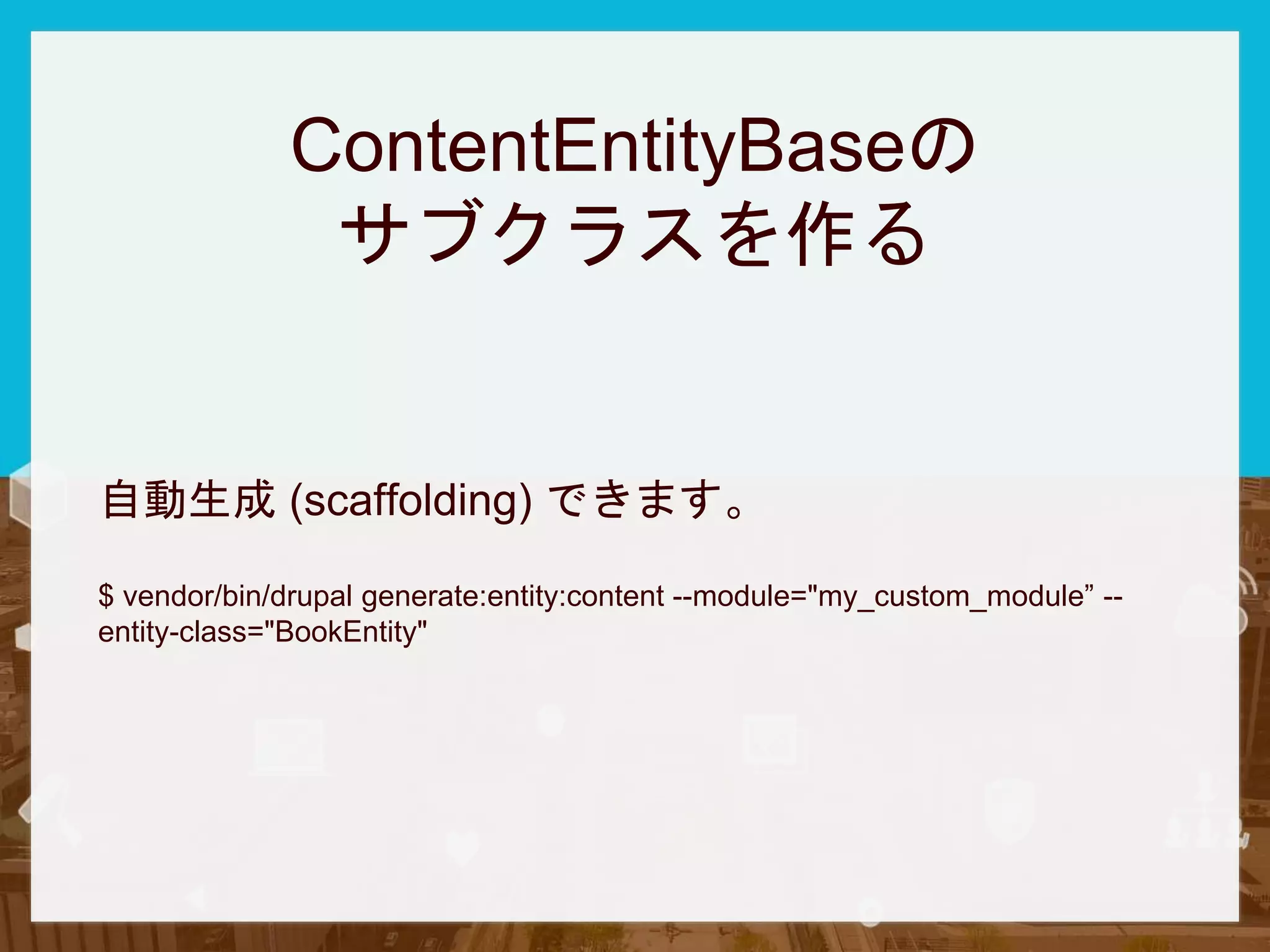 ContentEntityBaseの
サブクラスを作る

自動生成 (scaffolding) できます。

$ vendor/bin/drupal generate:entity:content --module="my_custom_module” --entity-class="BookEntity"